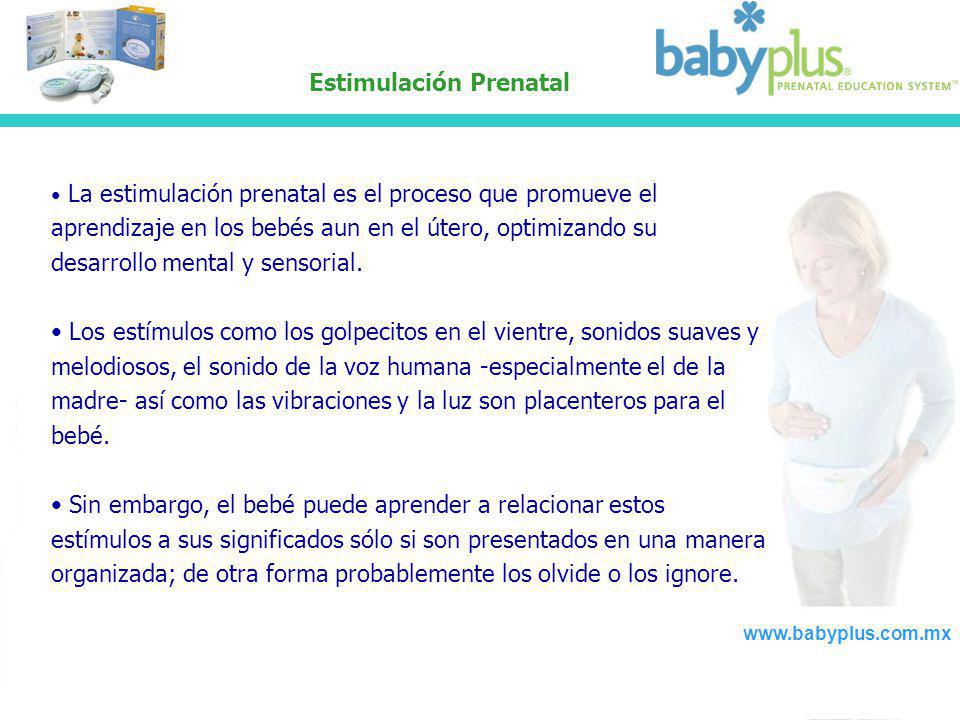 Estimulación Prenatal

babyplus®
PRENATAL EDUCATION SYSTEM™

• La estimulación prenatal es el proceso que promueve el aprendizaje en los bebés aun en el útero, optimizando su desarrollo mental y sensorial.

• Los estímulos como los golpecitos en el vientre, sonidos suaves y melodiosos, el sonido de la voz humana -especialmente el de la madre- así como las vibraciones y la luz son placenteros para el bebé.

• Sin embargo, el bebé puede aprender a relacionar estos estímulos a sus significados sólo si son presentados en una manera organizada; de otra forma probablemente los olvide o los ignore.

www.babyplus.com.mx